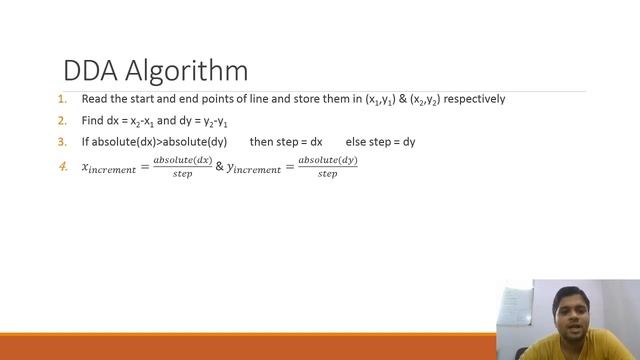 DDA Algorithm

1. Read the start and end points of line and store them in $(x_1,y_1)$ & $(x_2,y_2)$ respectively

2. Find $dx = x_2-x_1$ and $dy = y_2-y_1$

3. If absolute(dx)>absolute(dy) then step = dx else step = dy

4. $x_{increment} = \frac{absolute(dx)}{step}$ & $y_{increment} = \frac{absolute(dy)}{step}$